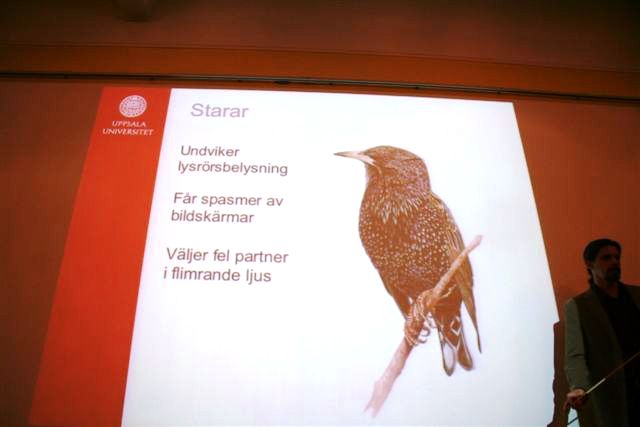 UPPSALA UNIVERSITET

Starar

Undviker lysrörsbelysning

Får spasmer av bildskärmar

Väljer fel partner i flimrande ljus